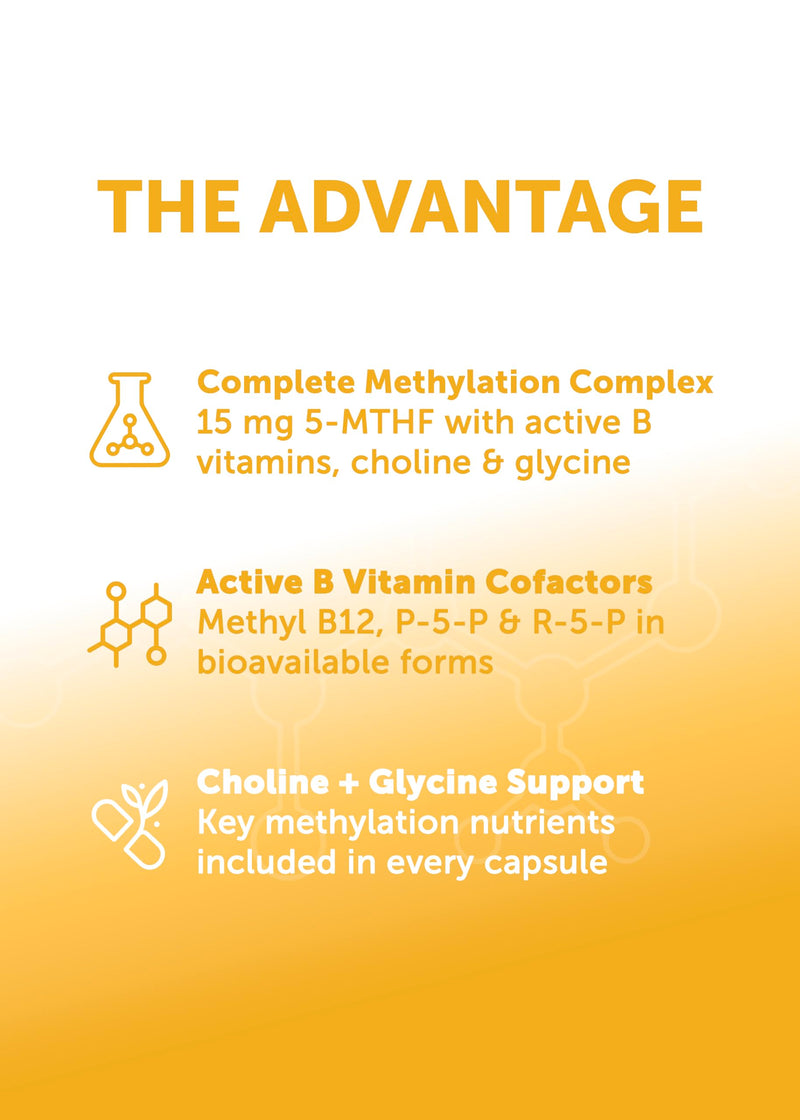 THE ADVANTAGE

Complete Methylation Complex
15 mg 5-MTHF with active B vitamins, choline & glycine

Active B Vitamin Cofactors
Methyl B12, P-5-P & R-5-P in bioavailable forms

Choline + Glycine Support
Key methylation nutrients included in every capsule